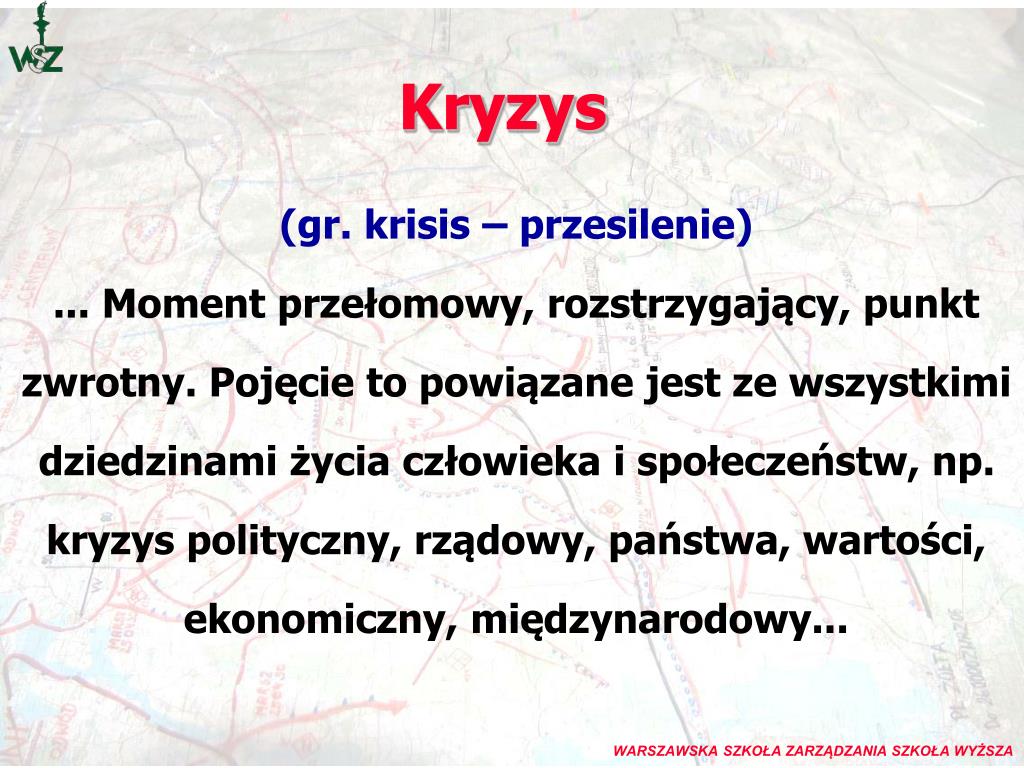 WSZ

Kryzys

(gr. krisis – przesilenie)

... Moment przełomowy, rozstrzygający, punkt zwrotny. Pojęcie to powiązane jest ze wszystkimi dziedzinami życia człowieka i społeczeństw, np. kryzys polityczny, rządowy, państwa, wartości, ekonomiczny, międzynarodowy...

WARSZAWSKA SZKOŁA ZARZĄDZANIA SZKOŁA WYŻSZA